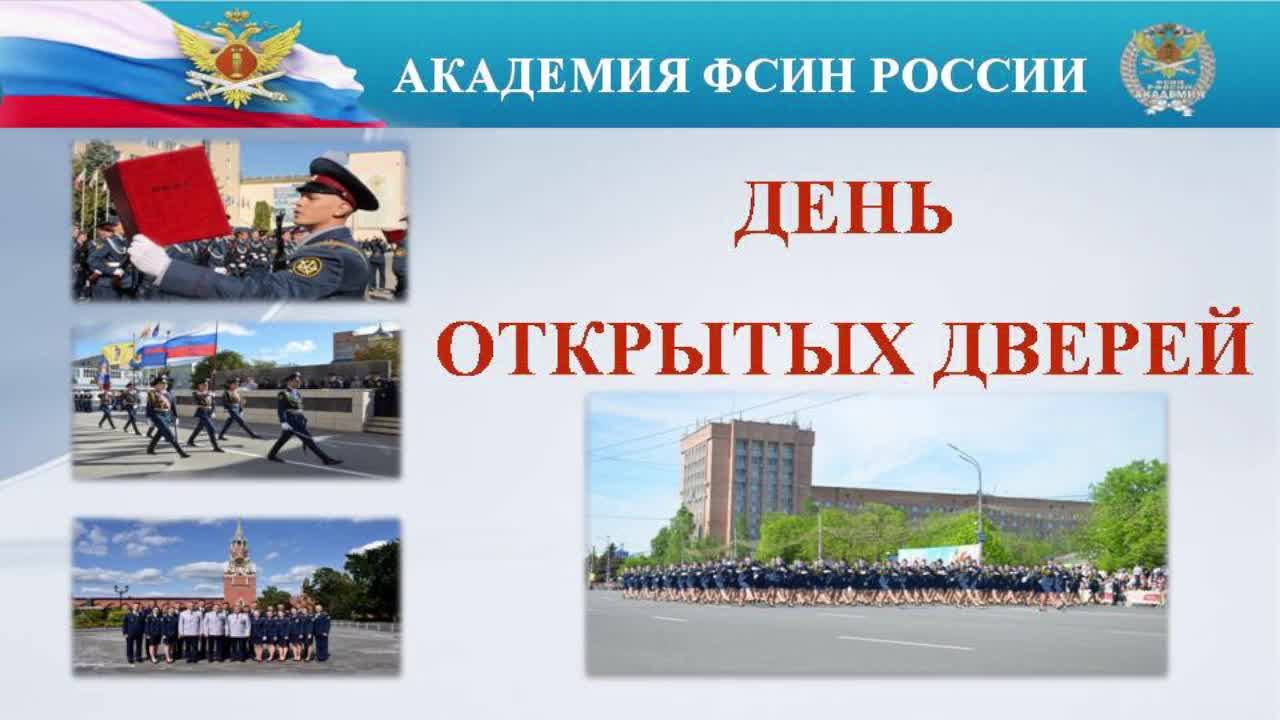 АКАДЕМИЯ ФСИН РОССИИ

ДЕНЬ
ОТКРЫТЫХ ДВЕРЕЙ